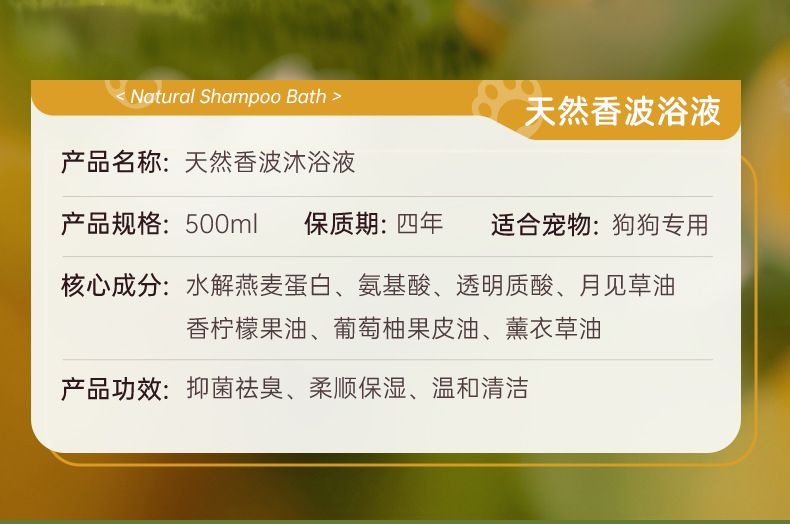 < Natural Shampoo Bath >

天然香波浴液

产品名称: 天然香波沐浴液

产品规格: 500ml 保质期: 四年 适合宠物: 狗狗专用

核心成分: 水解燕麦蛋白、氨基酸、透明质酸、月见草油 香柠檬果油、葡萄柚果皮油、薰衣草油

产品功效: 抑菌祛臭、柔顺保湿、温和清洁